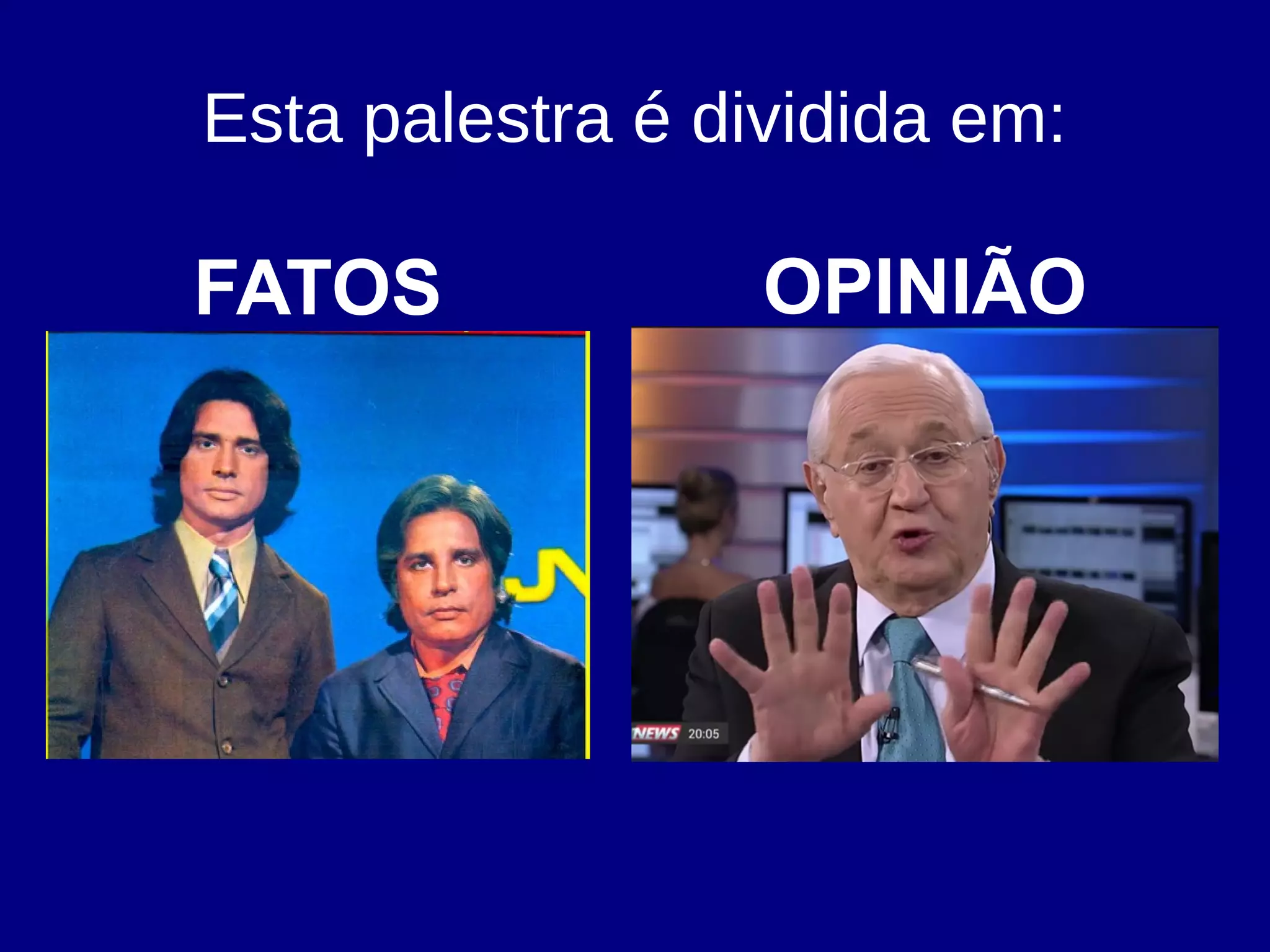 Esta palestra é dividida em:

FATOS

OPINIÃO

NEWS 20:05